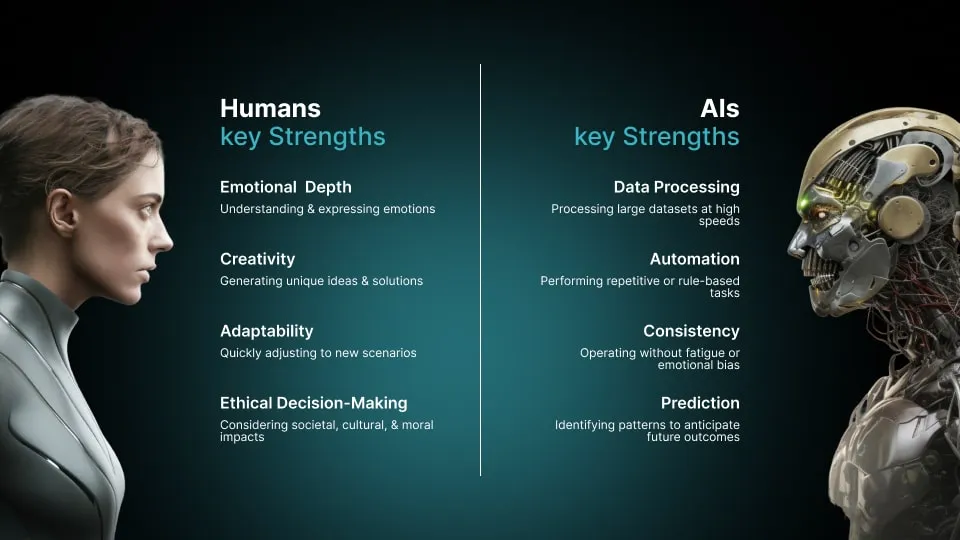 Humans
key Strengths

Emotional Depth
Understanding & expressing emotions

Creativity
Generating unique ideas & solutions

Adaptability
Quickly adjusting to new scenarios

Ethical Decision-Making
Considering societal, cultural, & moral impacts

AIs
key Strengths

Data Processing
Processing large datasets at high speeds

Automation
Performing repetitive or rule-based tasks

Consistency
Operating without fatigue or emotional bias

Prediction
Identifying patterns to anticipate future outcomes